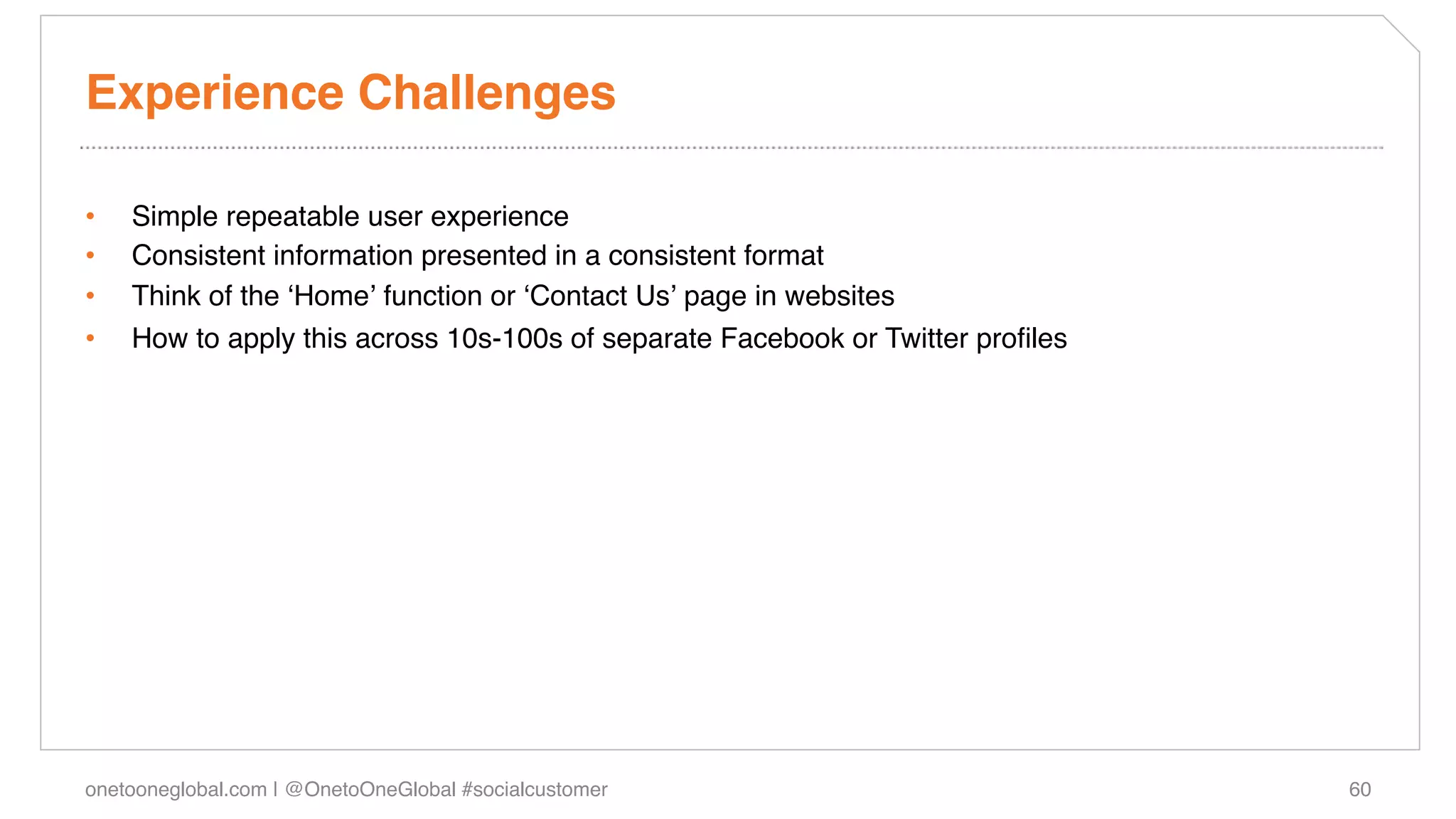 Experience Challenges

• Simple repeatable user experience
• Consistent information presented in a consistent format
• Think of the ‘Home’ function or ‘Contact Us’ page in websites
• How to apply this across 10s-100s of separate Facebook or Twitter profiles

onetooneglobal.com | @OnetoOneGlobal #socialcustomer

60